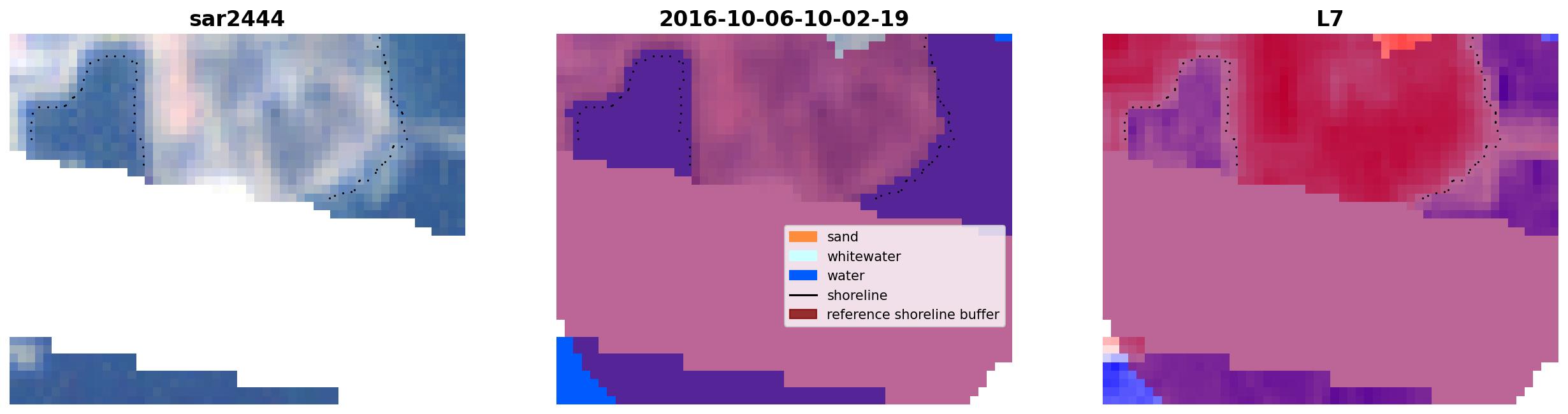 sar2444

2016-10-06-10-02-19

sand
whitewater
water
shoreline
reference shoreline buffer

L7